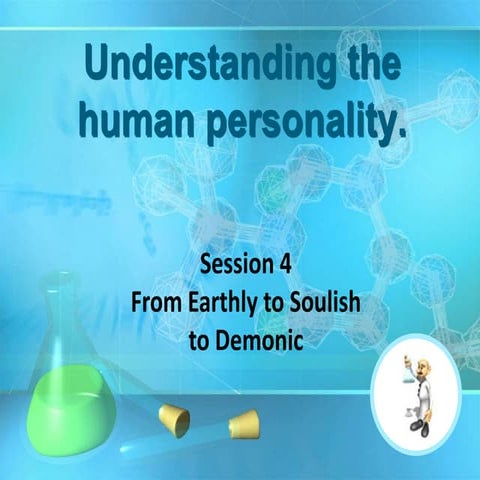 Understanding the human personality.

Session 4
From Earthly to Soulish to Demonic